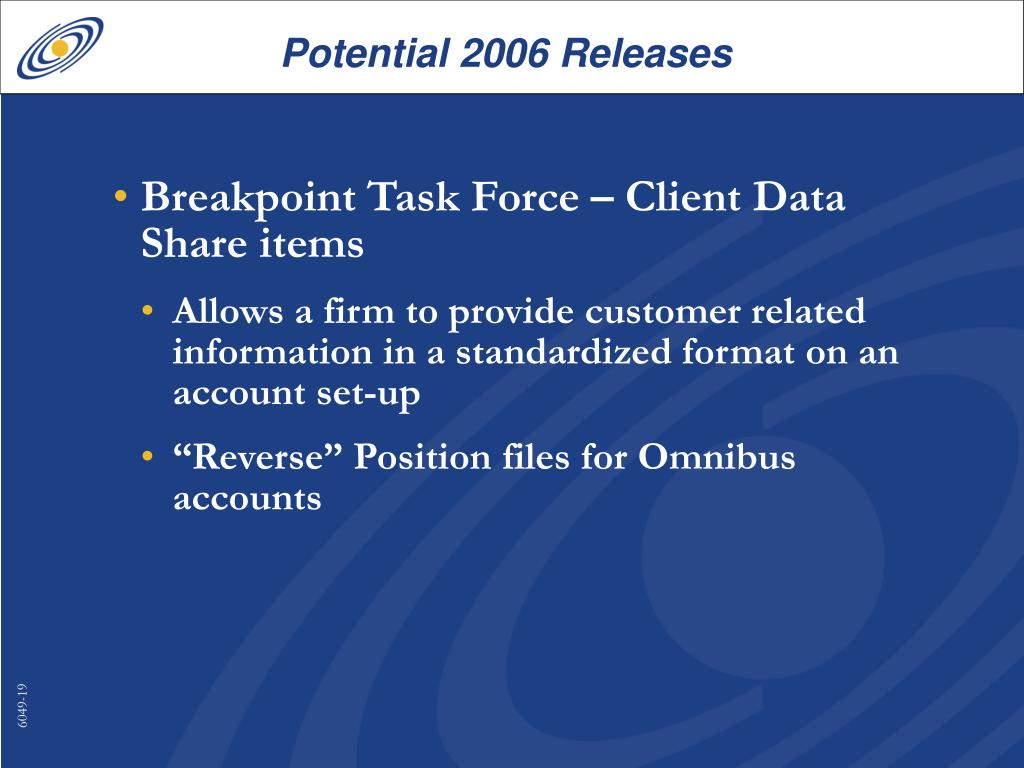 Potential 2006 Releases

• Breakpoint Task Force – Client Data Share items

• Allows a firm to provide customer related information in a standardized format on an account set-up

• “Reverse” Position files for Omnibus accounts

6049-19